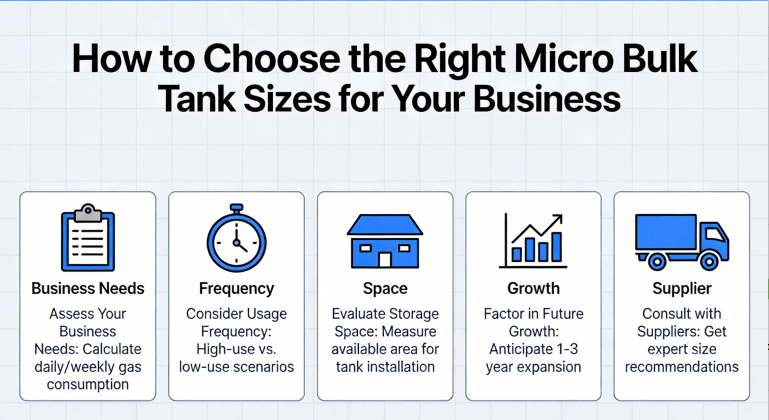 How to Choose the Right Micro Bulk Tank Sizes for Your Business

Business Needs
Assess Your Business Needs: Calculate daily/weekly gas consumption

Frequency
Consider Usage Frequency: High-use vs. low-use scenarios

Space
Evaluate Storage Space: Measure available area for tank installation

Growth
Factor in Future Growth: Anticipate 1-3 year expansion

Supplier
Consult with Suppliers: Get expert size recommendations